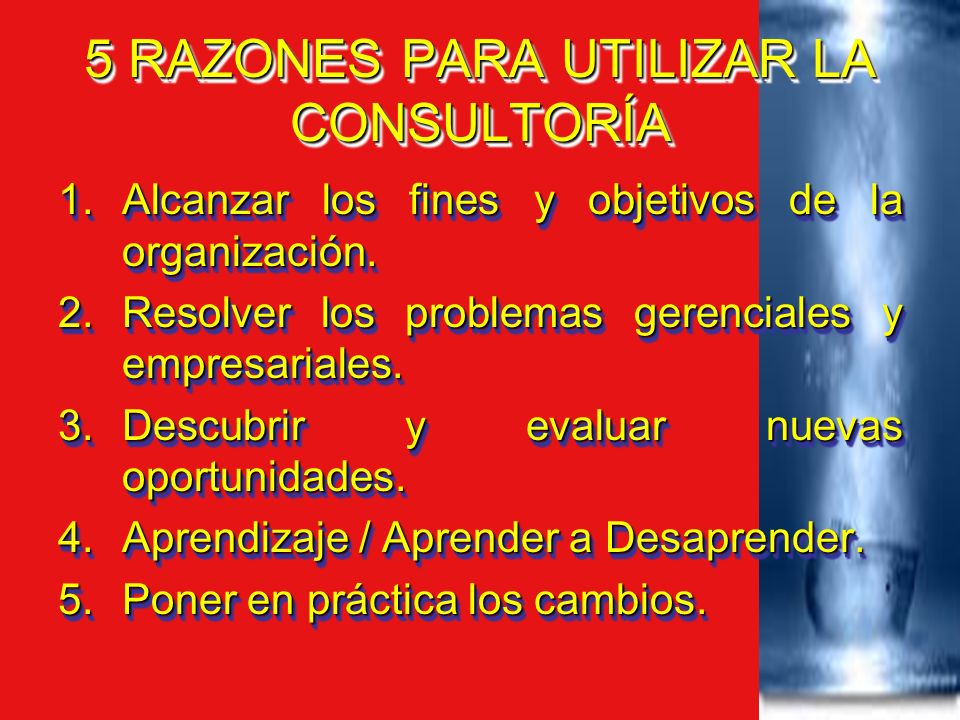 5 RAZONES PARA UTILIZAR LA CONSULTORÍA

1. Alcanzar los fines y objetivos de la organización.
2. Resolver los problemas gerenciales y empresariales.
3. Descubrir y evaluar nuevas oportunidades.
4. Aprendizaje / Aprender a Desaprender.
5. Poner en práctica los cambios.